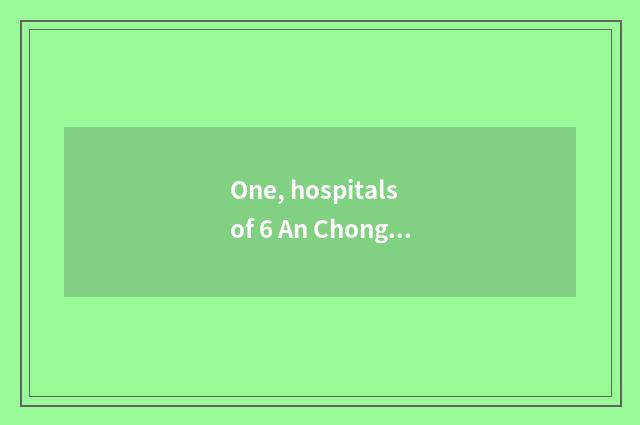 One, hospitals
of 6 An Chong...